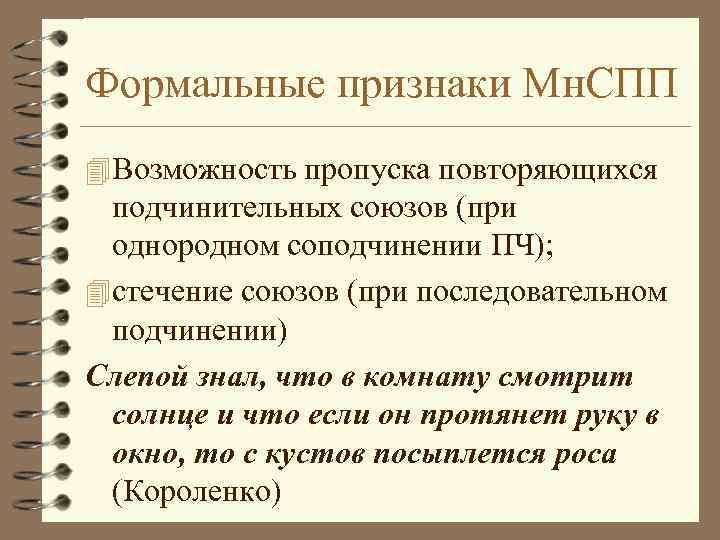 Формальные признаки МнСПП

Возможность пропуска повторяющихся подчинительных союзов (при однородном соподчинении ПЧ);

стечение союзов (при последовательном подчинении)

Слепой знал, что в комнату смотрит солнце и что если он протянет руку в окно, то с кустов посыплется роса (Короленко)